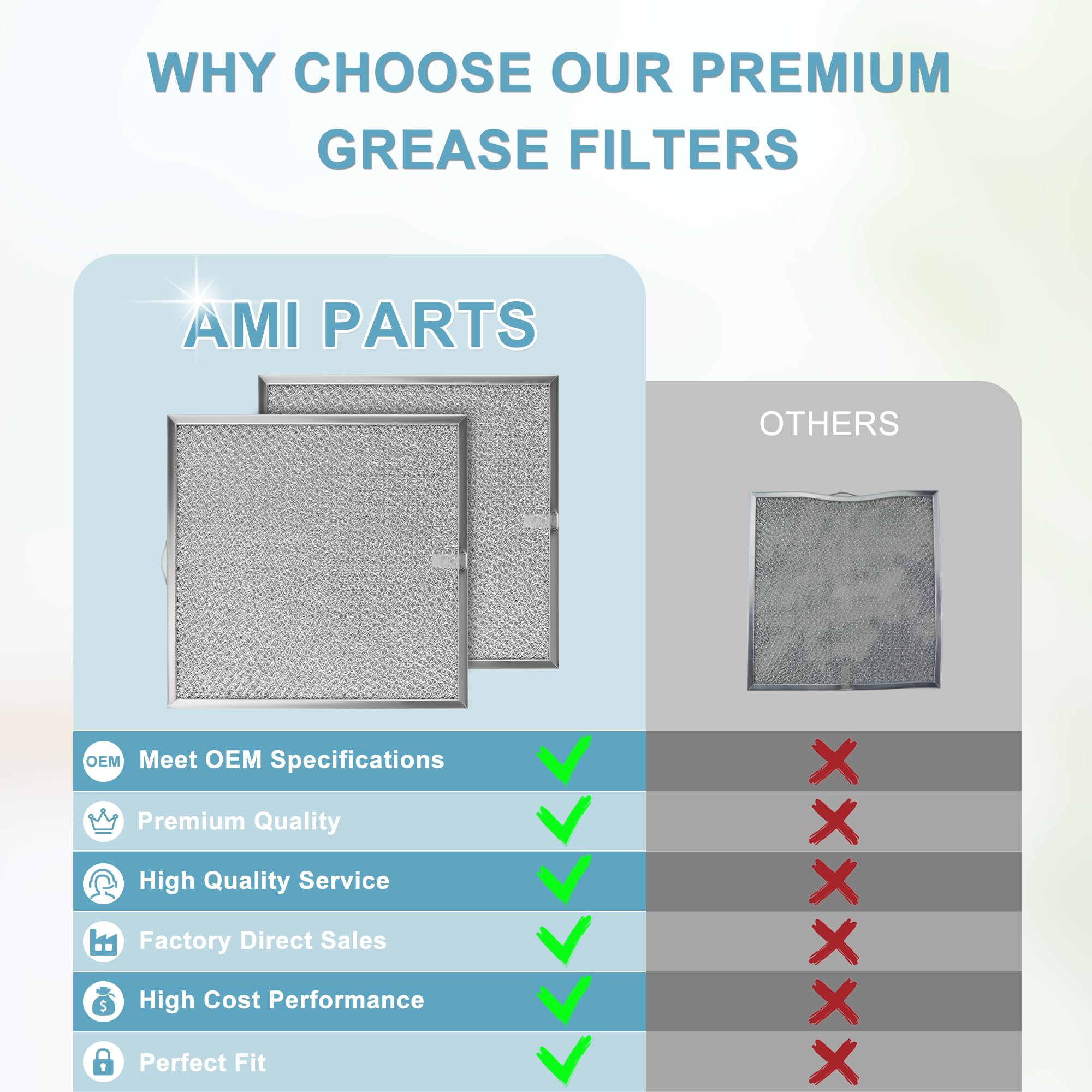 WHY CHOOSE OUR PREMIUM GREASE FILTERS

AMI PARTS

OTHERS

OEM Meet OEM Specifications

Premium Quality

High Quality Service

Factory Direct Sales

High Cost Performance

Perfect Fit